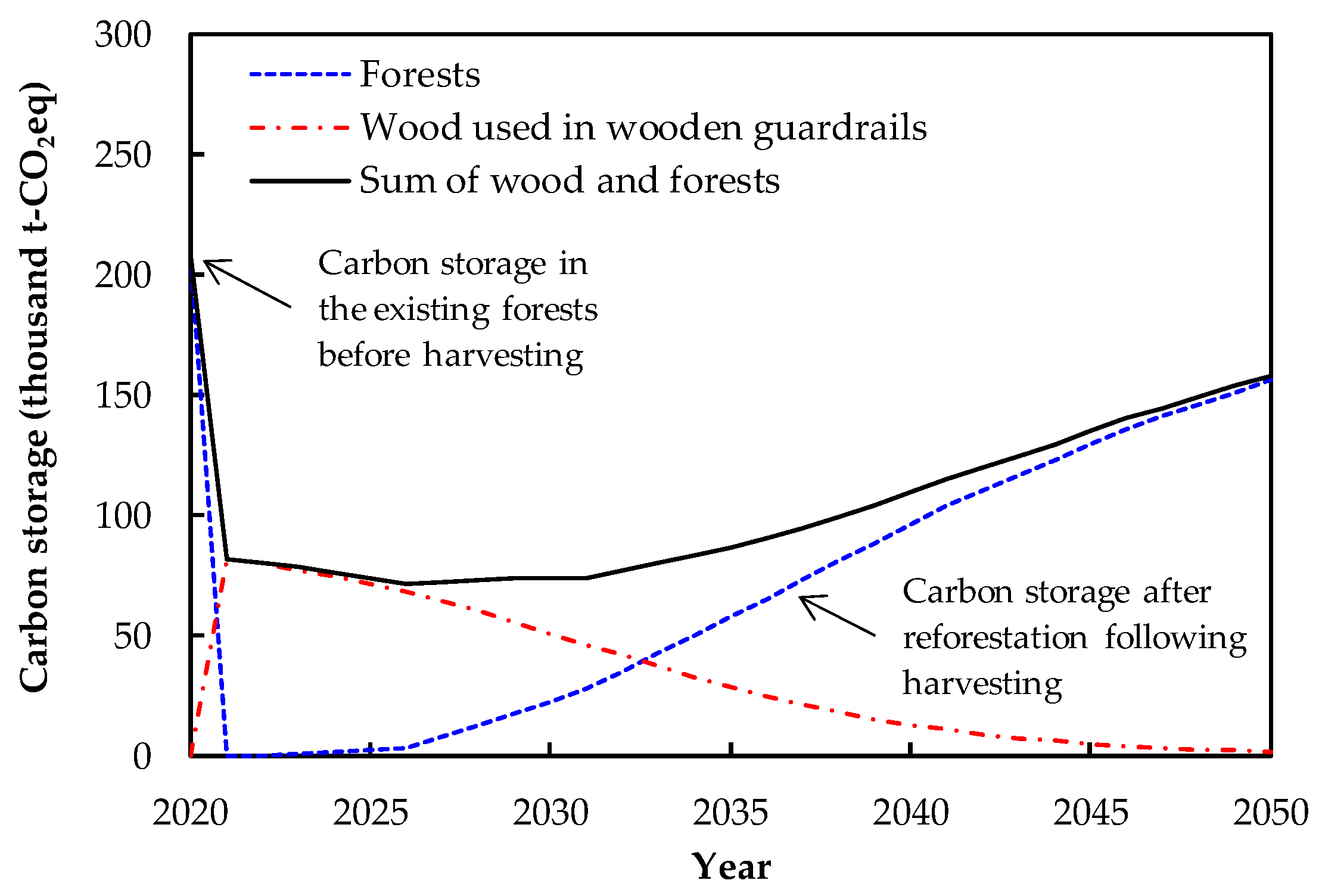 Carbon storage (thousand t-$CO_2$eq)

300
250
200
150
100
50
0

Forests
Wood used in wooden guardrails
Sum of wood and forests

Carbon storage in the existing forests before harvesting

Carbon storage after reforestation following harvesting

2020
2025
2030
2035
2040
2045
2050

Year